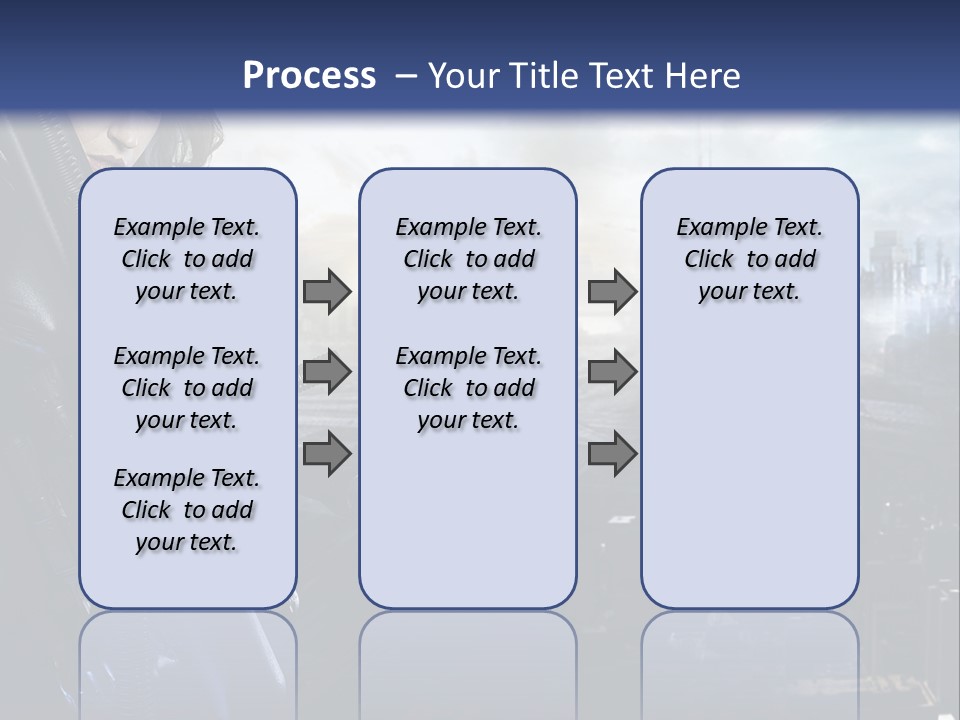 Process – Your Title Text Here

Example Text. Click to add your text.

Example Text. Click to add your text.

Example Text. Click to add your text.

Example Text. Click to add your text.

Example Text. Click to add your text.

Example Text. Click to add your text.